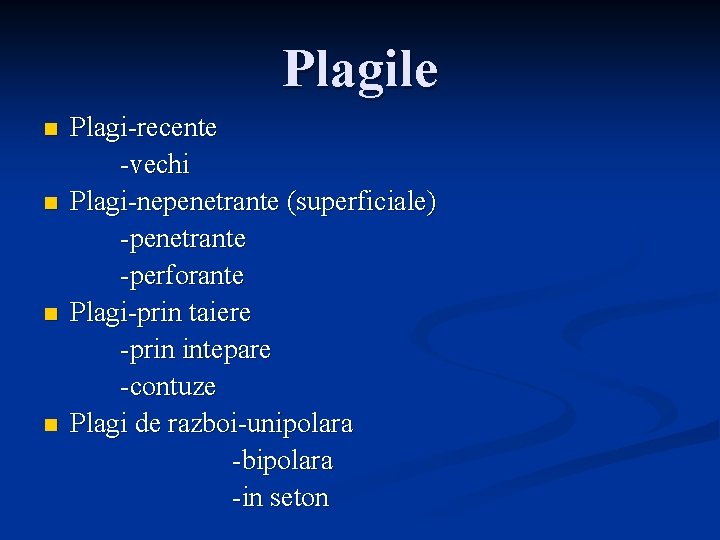 Plagile

Plagi-recente
-vechi

Plagi-nepenetrante (superficiale)
-penetrante
-perforante

Plagi-prin taiere
-prin intepare
-contuze

Plagi de razboi-unipolara
-bipolara
-in seton